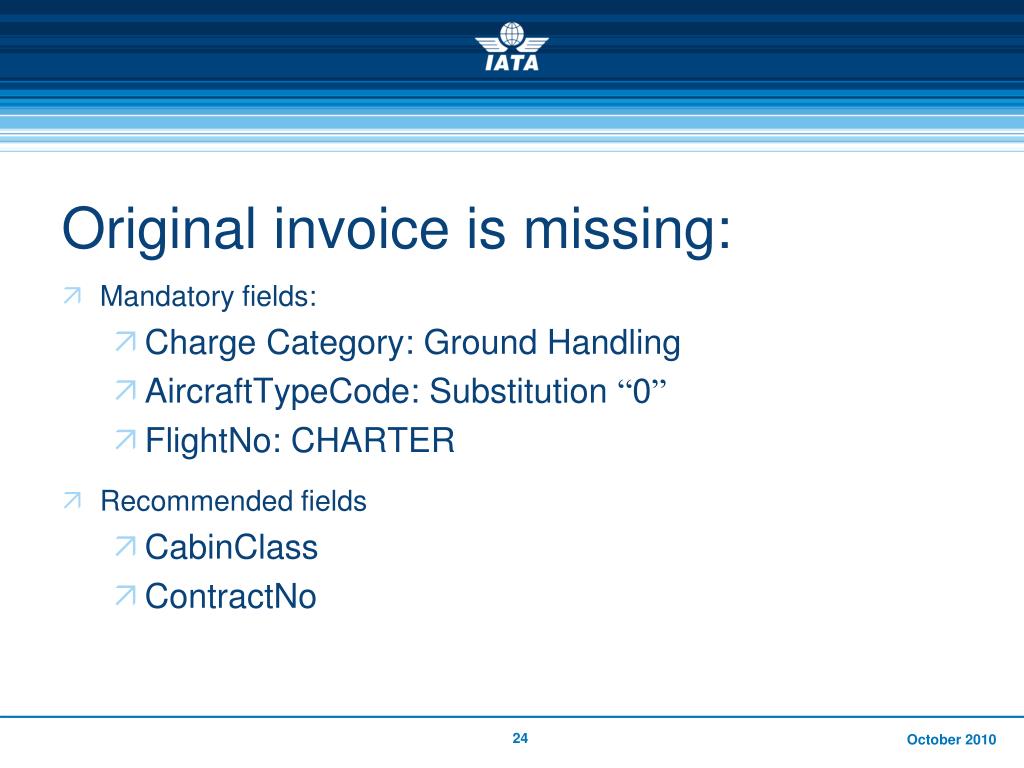 IATA

Original invoice is missing:

Mandatory fields:

Charge Category: Ground Handling

AircraftTypeCode: Substitution “0”

FlightNo: CHARTER

Recommended fields

CabinClass

ContractNo

24

October 2010